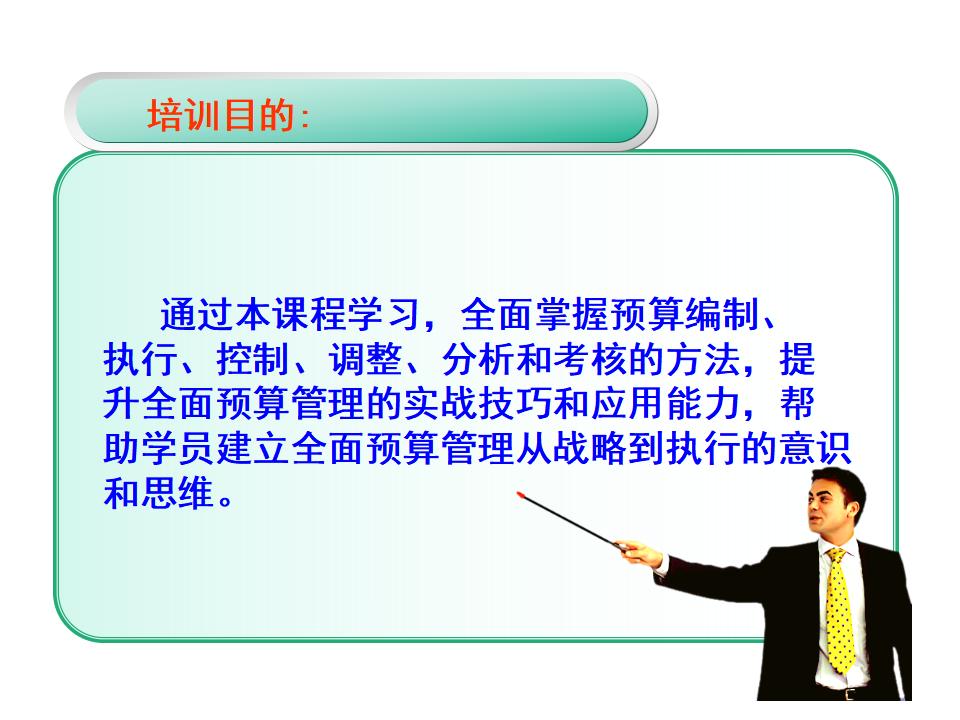 培训目的:

通过本课程学习，全面掌握预算编制、执行、控制、调整、分析和考核的方法，提升全面预算管理的实战技巧和应用能力，帮助学员建立全面预算管理从战略到执行的意识和思维。